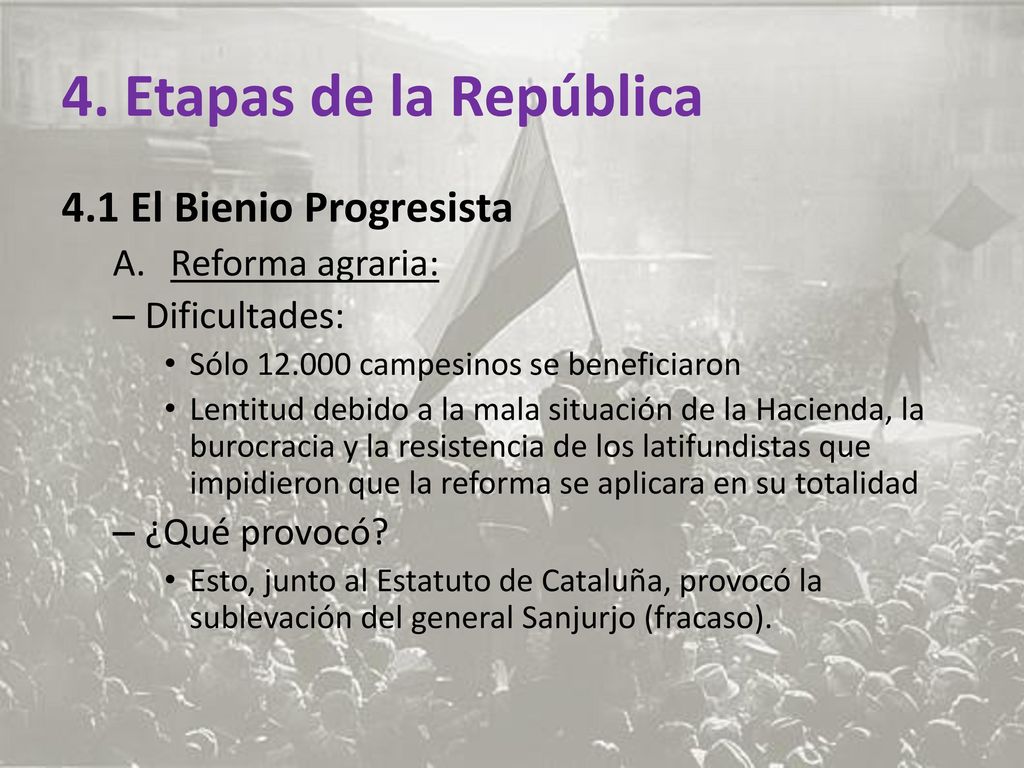 4. Etapas de la República

4.1 El Bienio Progresista

A. Reforma agraria:

– Dificultades:

• Sólo 12.000 campesinos se beneficiaron

• Lentitud debido a la mala situación de la Hacienda, la burocracia y la resistencia de los latifundistas que impidieron que la reforma se aplicara en su totalidad

– ¿Qué provocó?

• Esto, junto al Estatuto de Cataluña, provocó la sublevación del general Sanjurjo (fracaso).